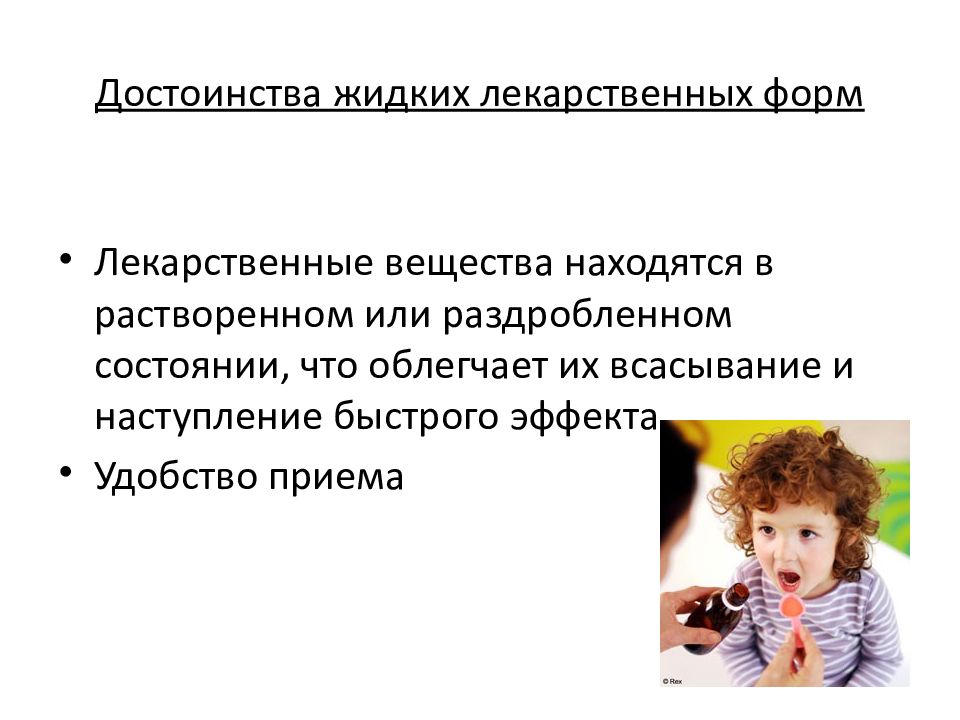 Достоинства жидких лекарственных форм

• Лекарственные вещества находятся в растворенном или раздробленном состоянии, что облегчает их всасывание и наступление быстрого эффекта

• Удобство приема

© Rex